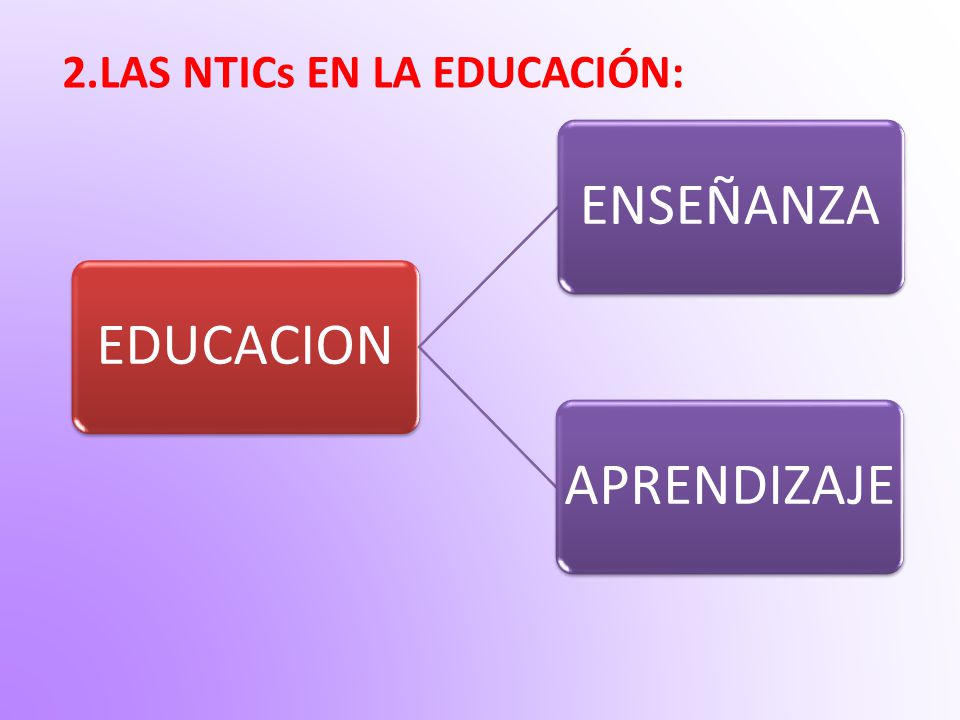 2.LAS NTICs EN LA EDUCACIÓN:

EDUCACION

ENSEÑANZA

APRENDIZAJE